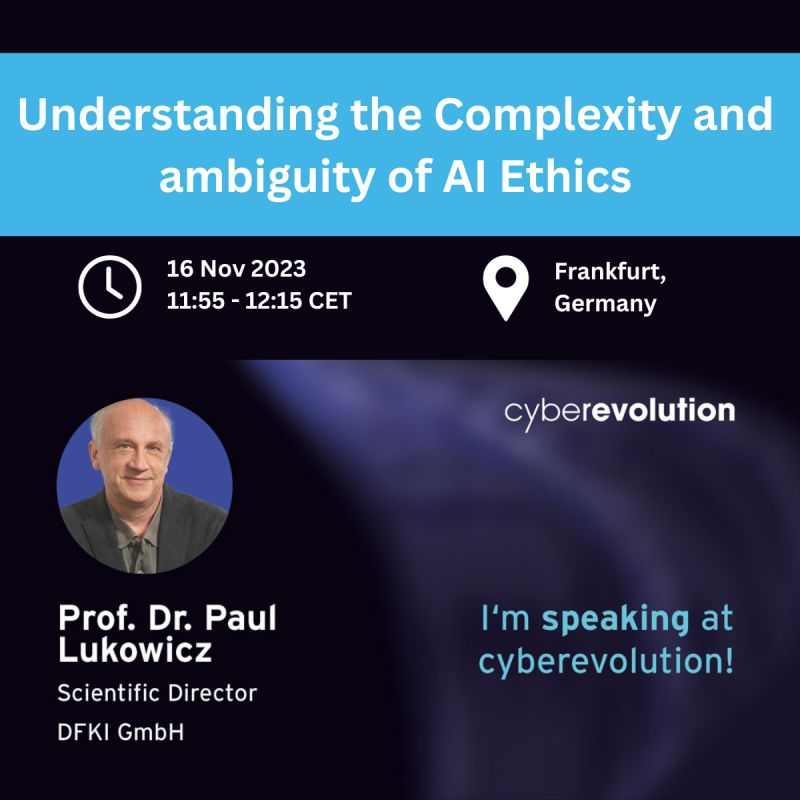 Understanding the Complexity and ambiguity of AI Ethics

16 Nov 2023
11:55 - 12:15 CET

Frankfurt, Germany

cyberevolution

Prof. Dr. Paul Lukowicz
Scientific Director
DFKI GmbH

I'm speaking at cyberevolution!